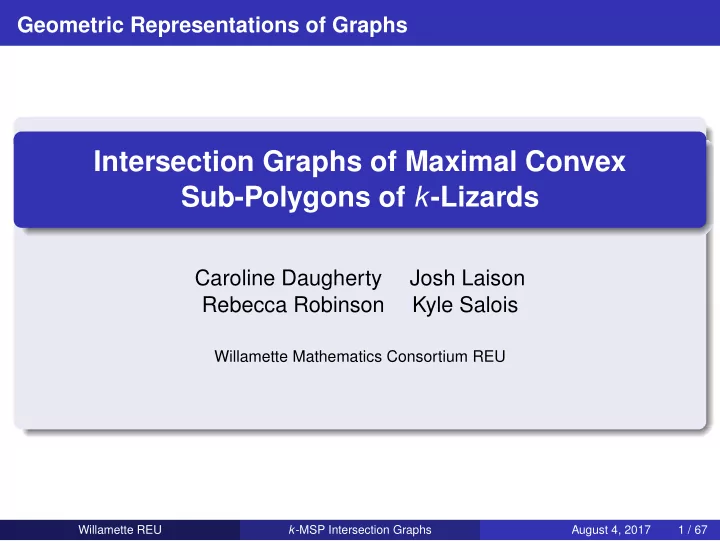 Geometric Representations of Graphs

Intersection Graphs of Maximal Convex Sub-Polygons of $k$-Lizards

Caroline Daugherty Josh Laison
Rebecca Robinson Kyle Salois

Willamette Mathematics Consortium REU

Willamette REU $k$-MSP Intersection Graphs August 4, 2017 1 / 67